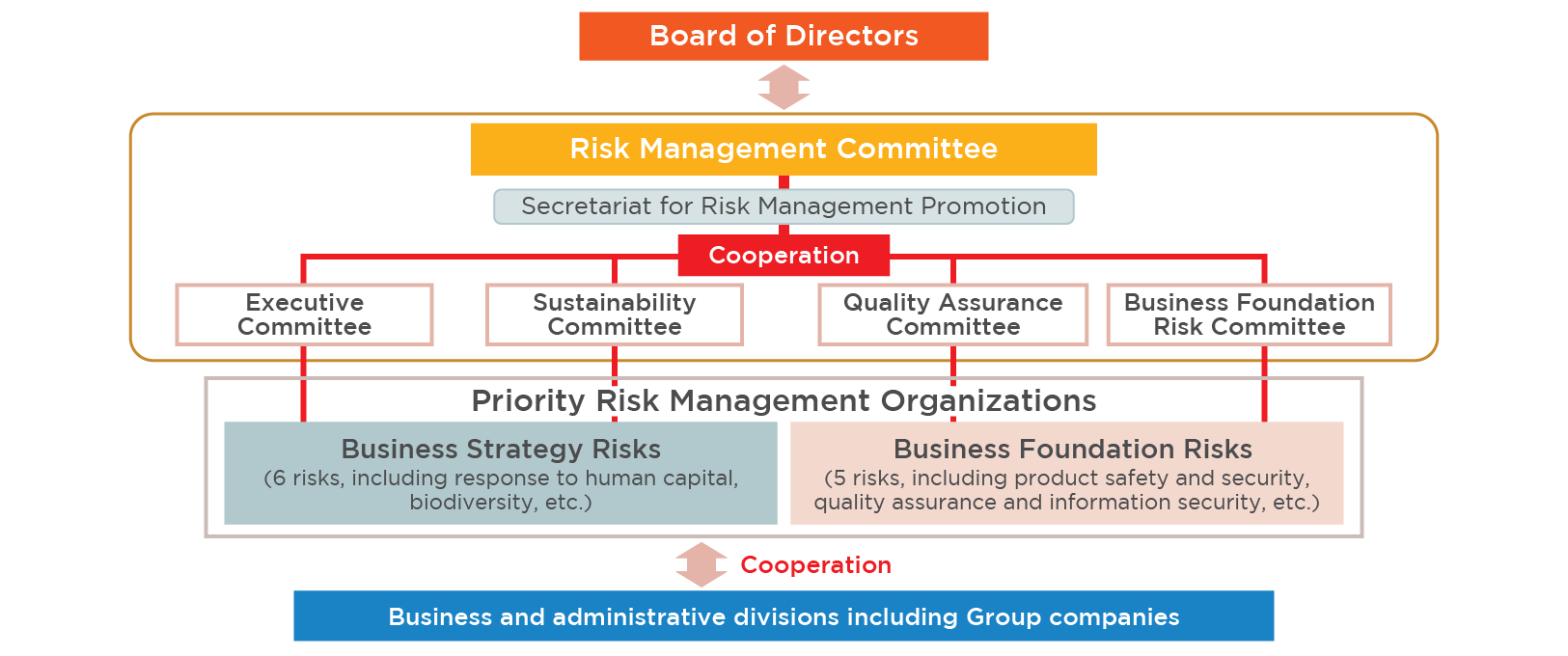 Board of Directors

Risk Management Committee

Secretariat for Risk Management Promotion

Cooperation

Executive Committee

Sustainability Committee

Quality Assurance Committee

Business Foundation Risk Committee

Priority Risk Management Organizations

Business Strategy Risks
(6 risks, including response to human capital, biodiversity, etc.)

Business Foundation Risks
(5 risks, including product safety and security, quality assurance and information security, etc.)

Cooperation

Business and administrative divisions including Group companies